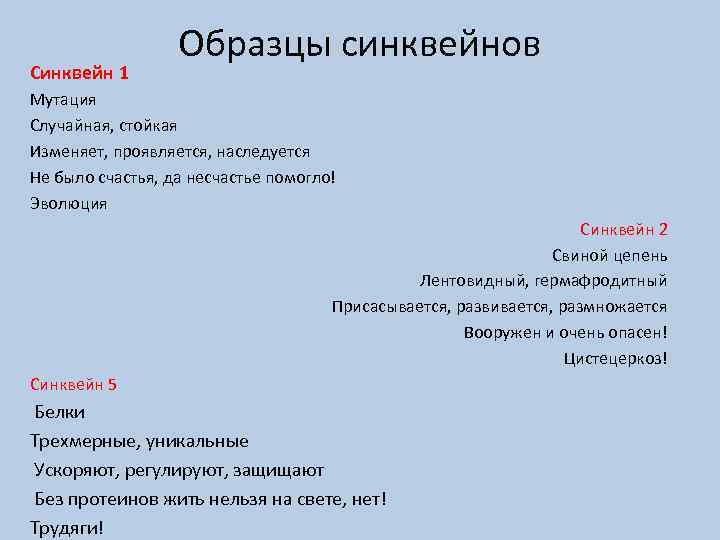 Образцы синквейнов

Синквейн 1
Мутация
Случайная, стойкая
Изменяет, проявляется, наследуется
Не было счастья, да несчастье помогло!
Эволюция

Синквейн 2
Свиной цепень
Лентовидный, гермафродитный
Присасывается, развивается, размножается
Вооружен и очень опасен!
Цистецеркоз!

Синквейн 5
Белки
Трехмерные, уникальные
Ускоряют, регулируют, защищают
Без протеинов жить нельзя на свете, нет!
Трудяги!